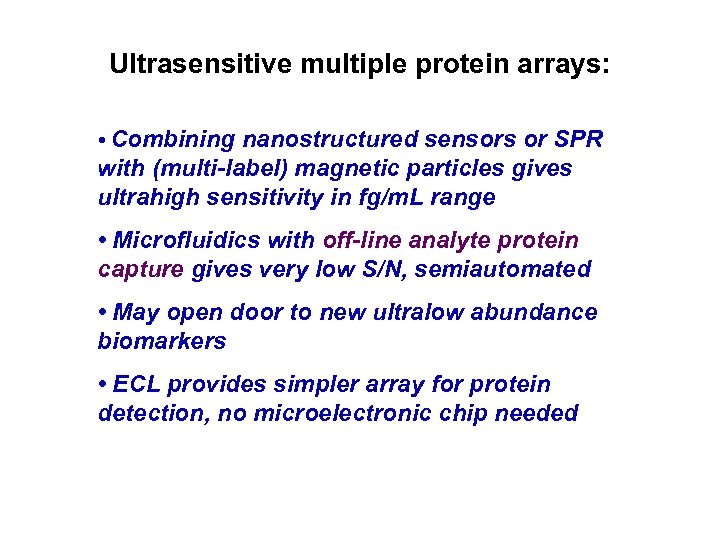 Ultrasensitive multiple protein arrays:

• Combining nanostructured sensors or SPR with (multi-label) magnetic particles gives ultrahigh sensitivity in fg/mL range

• Microfluidics with off-line analyte protein capture gives very low S/N, semiautomated

• May open door to new ultralow abundance biomarkers

• ECL provides simpler array for protein detection, no microelectronic chip needed